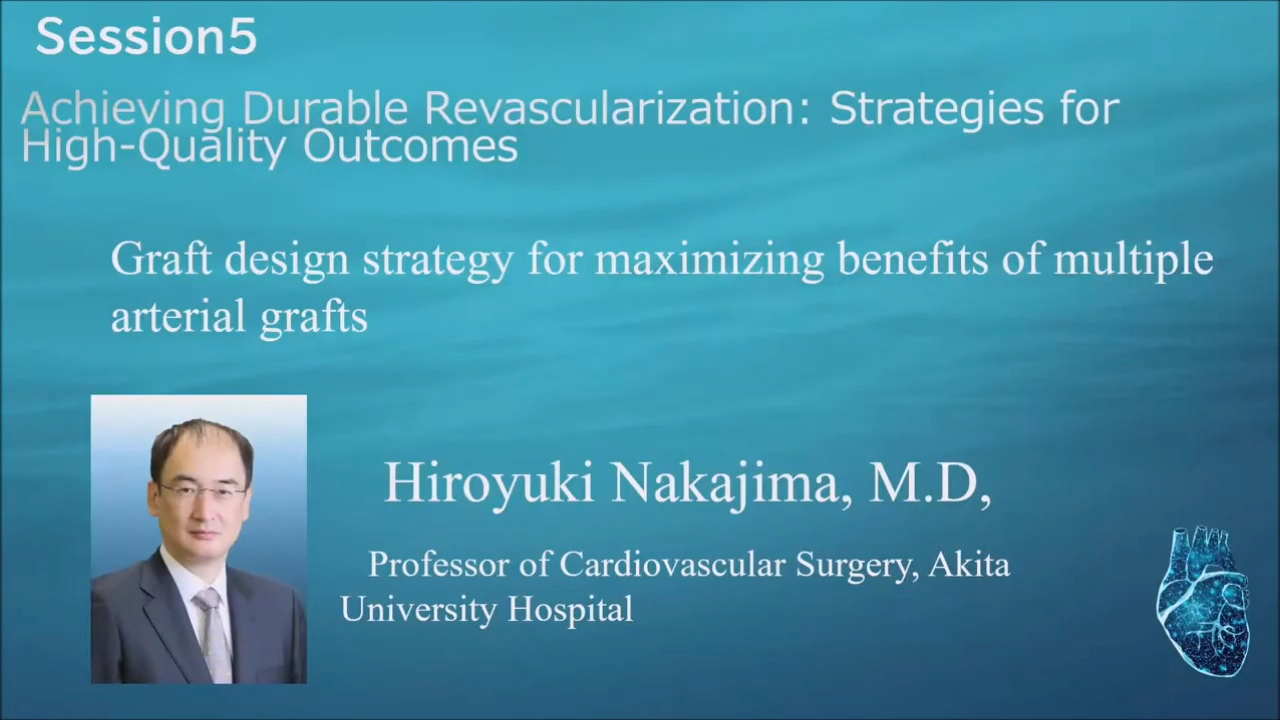 Session5

Achieving Durable Revascularization: Strategies for High-Quality Outcomes

Graft design strategy for maximizing benefits of multiple arterial grafts

Hiroyuki Nakajima, M.D,

Professor of Cardiovascular Surgery, Akita University Hospital